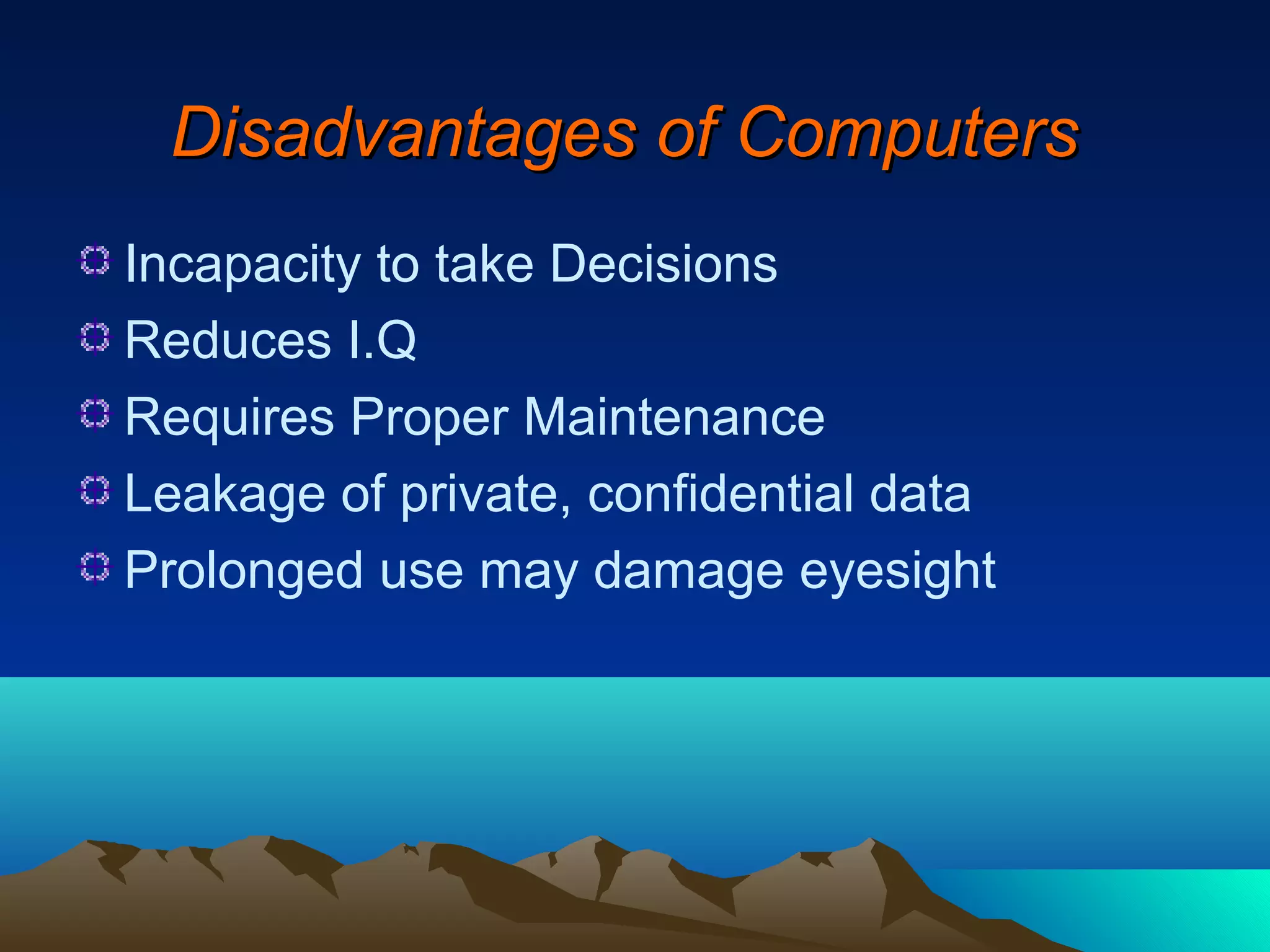 Disadvantages of Computers

Incapacity to take Decisions
Reduces I.Q
Requires Proper Maintenance
Leakage of private, confidential data
Prolonged use may damage eyesight